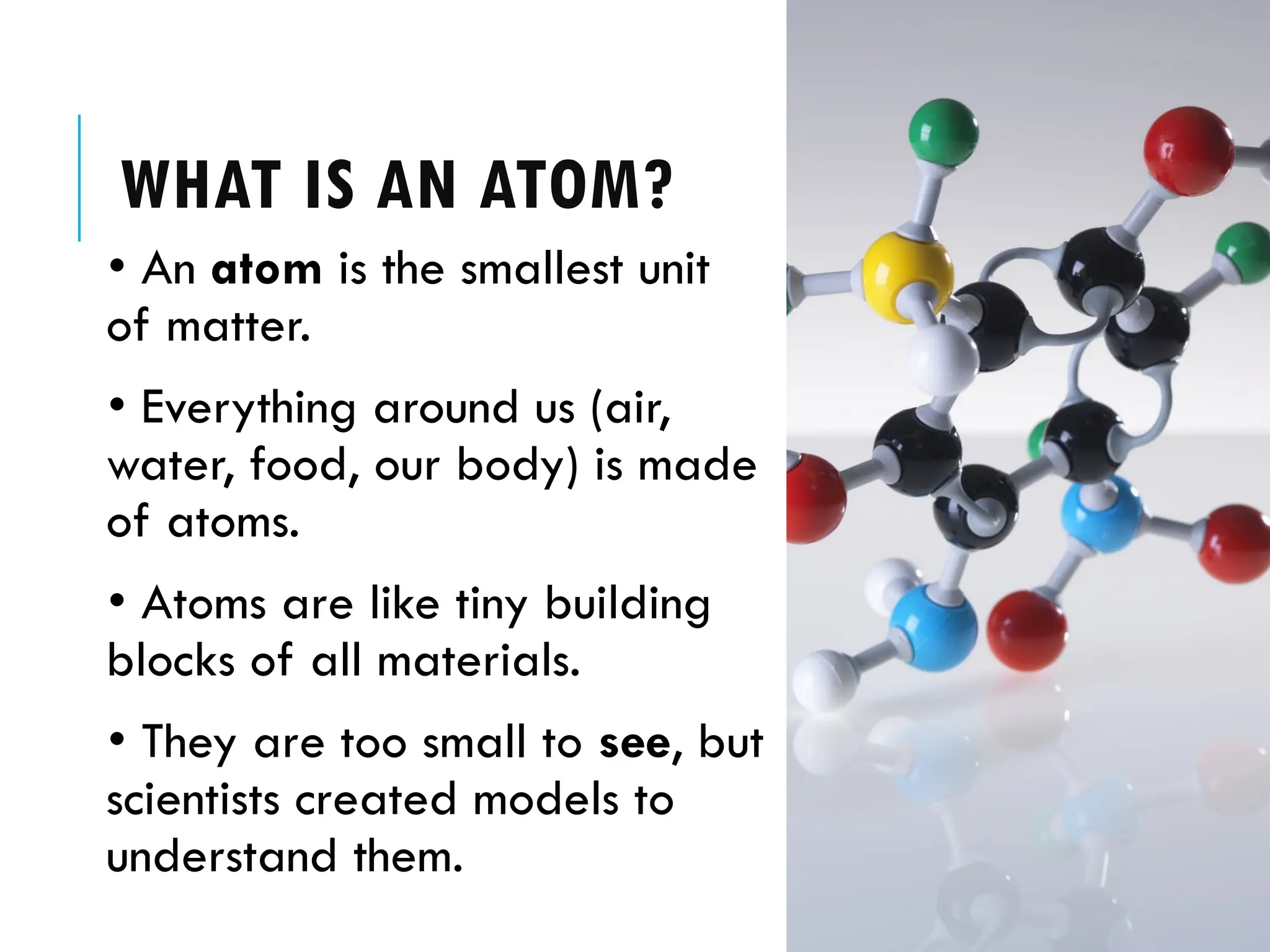 WHAT IS AN ATOM?

• An atom is the smallest unit of matter.

• Everything around us (air, water, food, our body) is made of atoms.

• Atoms are like tiny building blocks of all materials.

• They are too small to see, but scientists created models to understand them.